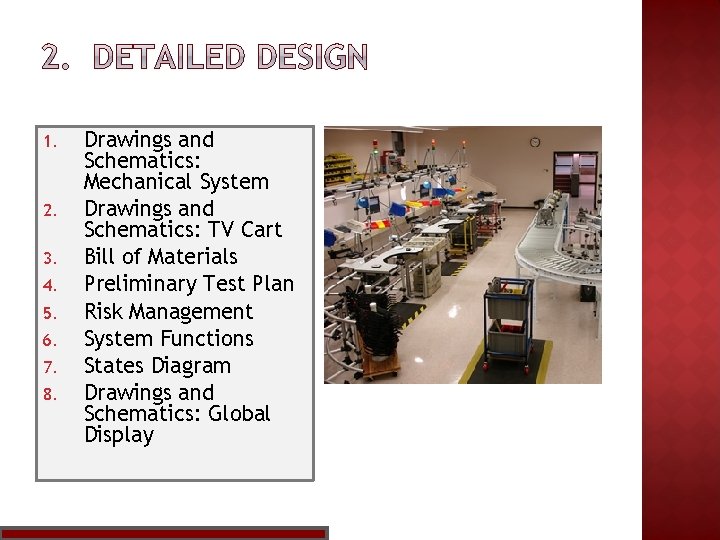 2. DETAILED DESIGN

1. Drawings and Schematics: Mechanical System
2. Drawings and Schematics: TV Cart
3. Bill of Materials
4. Preliminary Test Plan
5. Risk Management
6. System Functions
7. States Diagram
8. Drawings and Schematics: Global Display